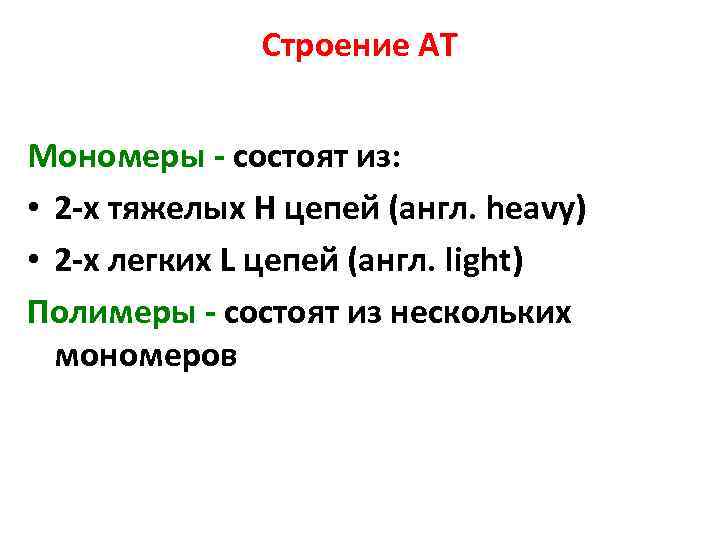 Строение АТ

Мономеры - состоят из:

• 2-х тяжелых H цепей (англ. heavy)
• 2-х легких L цепей (англ. light)

Полимеры - состоят из нескольких мономеров